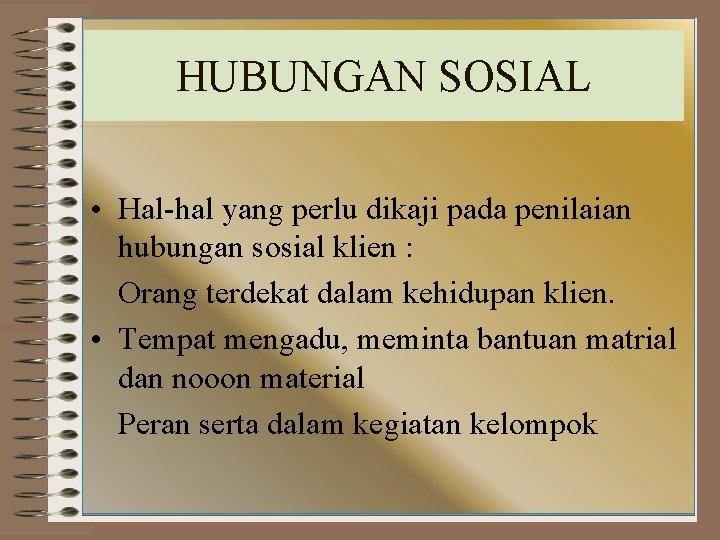 HUBUNGAN SOSIAL

• Hal-hal yang perlu dikaji pada penilaian hubungan sosial klien :

Orang terdekat dalam kehidupan klien.

• Tempat mengadu, meminta bantuan matrial dan nooon material

Peran serta dalam kegiatan kelompok